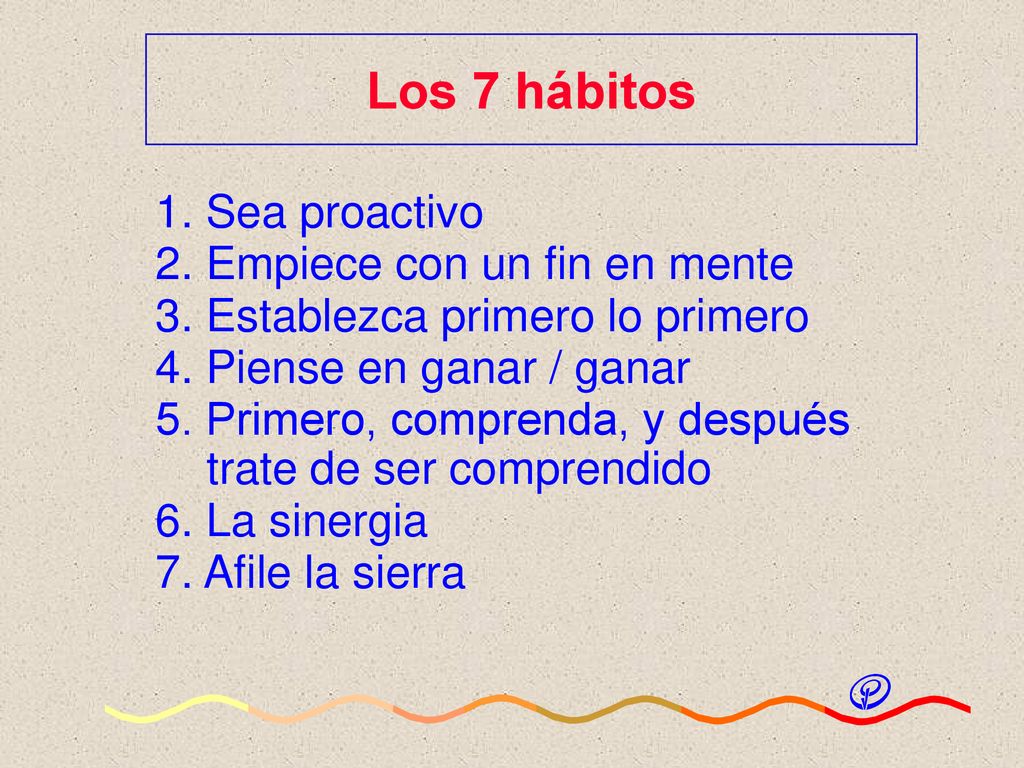 Los 7 hábitos

1. Sea proactivo
2. Empiece con un fin en mente
3. Establezca primero lo primero
4. Piense en ganar / ganar
5. Primero, comprenda, y después trate de ser comprendido
6. La sinergia
7. Afile la sierra